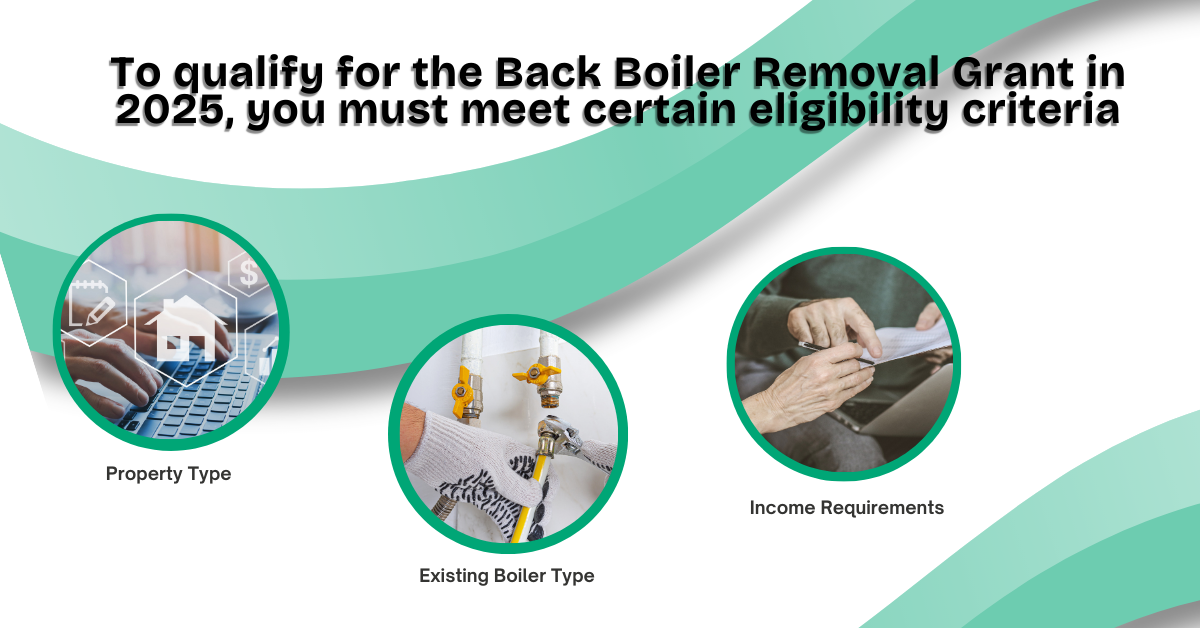 To qualify for the Back Boiler Removal Grant in 2025, you must meet certain eligibility criteria

Property Type

Existing Boiler Type

Income Requirements